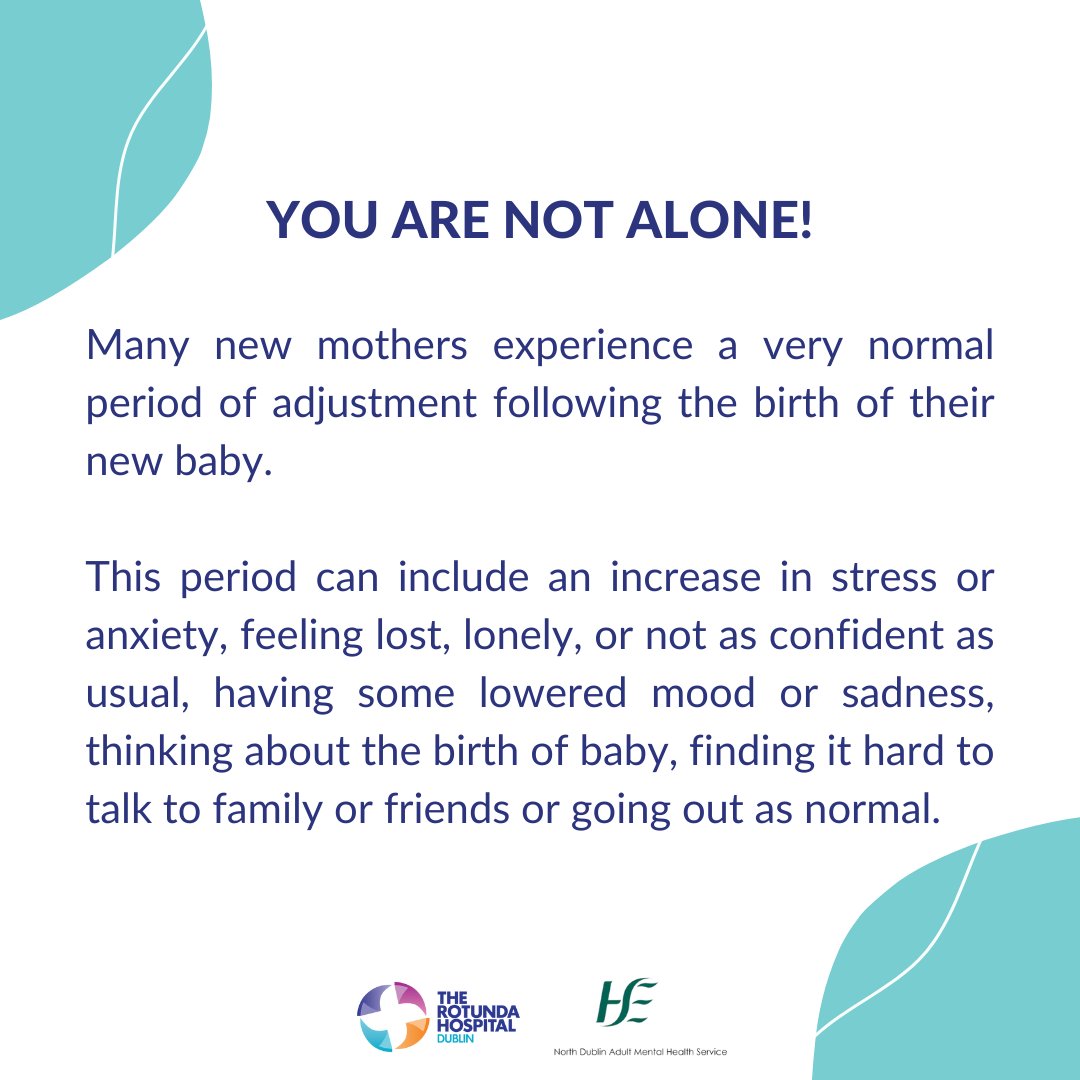 YOU ARE NOT ALONE!

Many new mothers experience a very normal period of adjustment following the birth of their new baby.

This period can include an increase in stress or anxiety, feeling lost, lonely, or not as confident as usual, having some lowered mood or sadness, thinking about the birth of baby, finding it hard to talk to family or friends or going out as normal.

THE ROTUNDA HOSPITAL DUBLIN

HSE
North Dublin Adult Mental Health Service